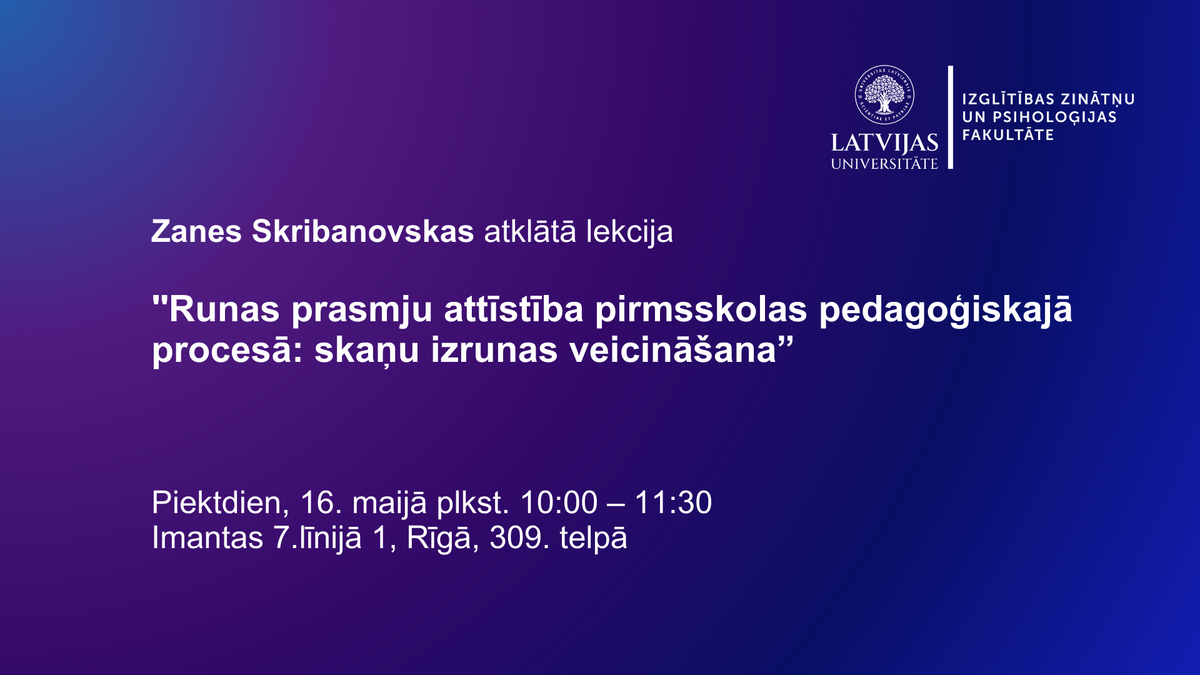 LATVIJAS UNIVERSITĀTE

IZGLĪTĪBAS ZINĀTŅU UN PSIHOLOĢIJAS FAKULTĀTE

Zanes Skribanovskas atklātā lekcija

"Runas prasmju attīstība pirmsskolas pedagoģiskajā procesā: skaņu izrunas veicināšana”

Piektdien, 16. maijā plkst. 10:00 – 11:30
Imantas 7.līnijā 1, Rīgā, 309. telpā